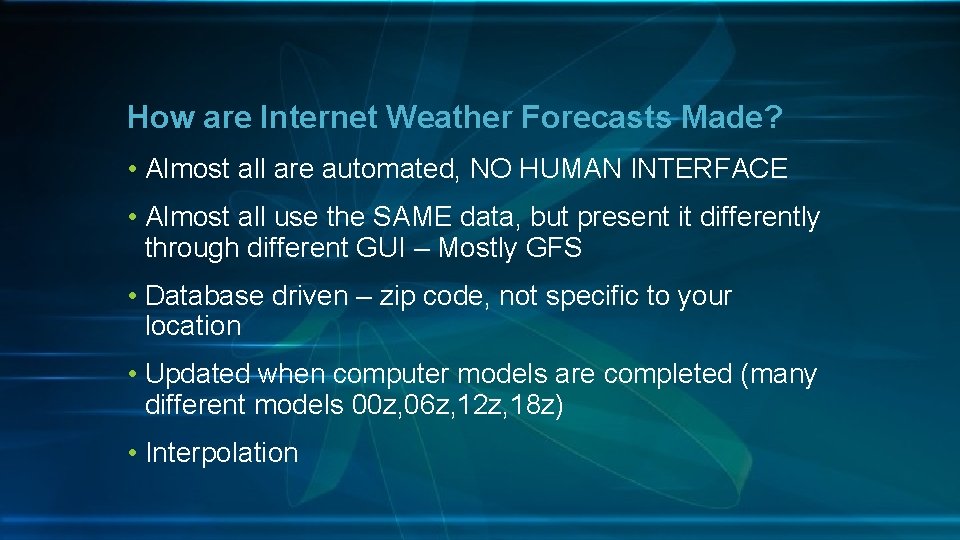 How are Internet Weather Forecasts Made?

• Almost all are automated, NO HUMAN INTERFACE

• Almost all use the SAME data, but present it differently through different GUI – Mostly GFS

• Database driven – zip code, not specific to your location

• Updated when computer models are completed (many different models 00z,06z,12z,18z)

• Interpolation